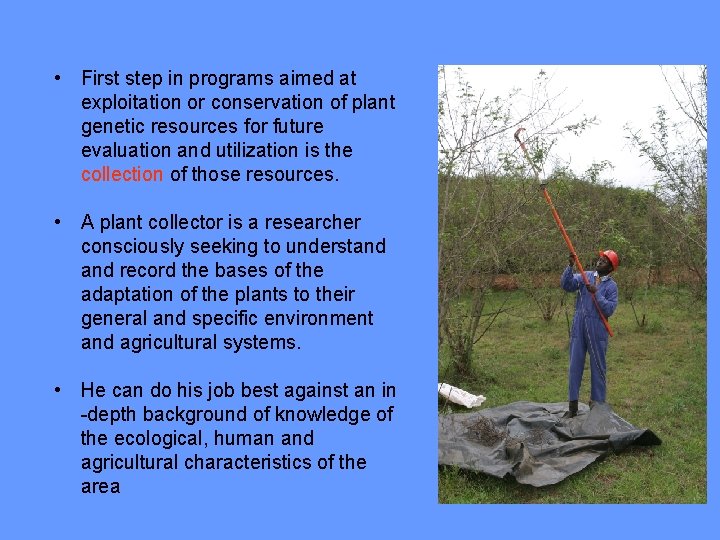 • First step in programs aimed at exploitation or conservation of plant genetic resources for future evaluation and utilization is the collection of those resources.

• A plant collector is a researcher consciously seeking to understand and record the bases of the adaptation of the plants to their general and specific environment and agricultural systems.

• He can do his job best against an in -depth background of knowledge of the ecological, human and agricultural characteristics of the area